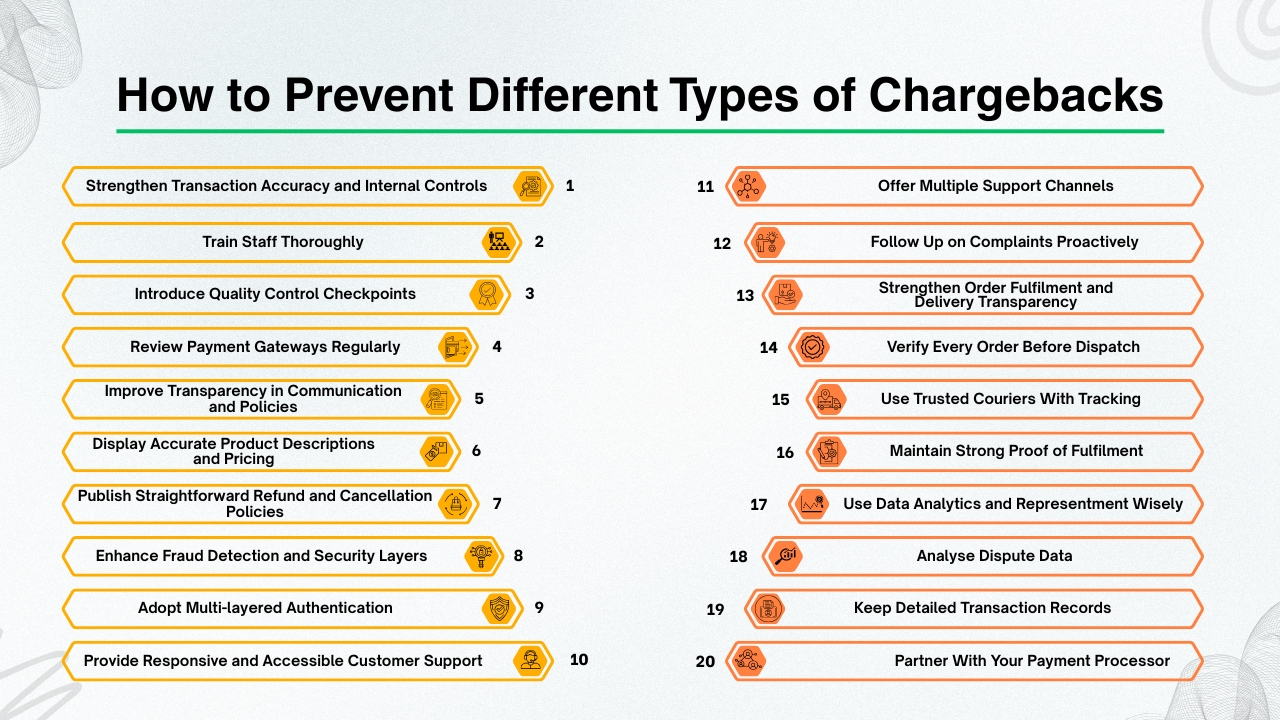 How to Prevent Different Types of Chargebacks

Strengthen Transaction Accuracy and Internal Controls 1

Train Staff Thoroughly 2

Introduce Quality Control Checkpoints 3

Review Payment Gateways Regularly 4

Improve Transparency in Communication and Policies 5

Display Accurate Product Descriptions and Pricing 6

Publish Straightforward Refund and Cancellation Policies 7

Enhance Fraud Detection and Security Layers 8

Adopt Multi-layered Authentication 9

Provide Responsive and Accessible Customer Support 10

11 Offer Multiple Support Channels

12 Follow Up on Complaints Proactively

13 Strengthen Order Fulfilment and Delivery Transparency

14 Verify Every Order Before Dispatch

15 Use Trusted Couriers With Tracking

16 Maintain Strong Proof of Fulfilment

17 Use Data Analytics and Representment Wisely

18 Analyse Dispute Data

19 Keep Detailed Transaction Records

20 Partner With Your Payment Processor